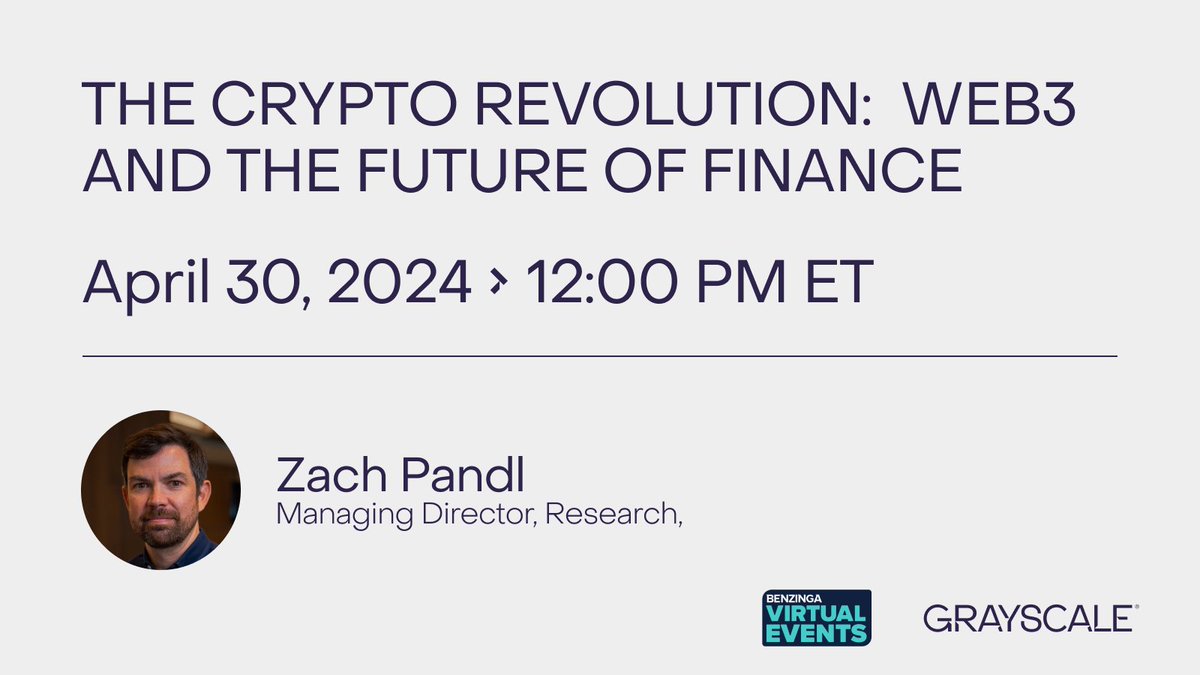 THE CRYPTO REVOLUTION: WEB3 AND THE FUTURE OF FINANCE

April 30, 2024 › 12:00 PM ET

Zach Pandl
Managing Director, Research,

BENZINGA VIRTUAL EVENTS

GRAYSCALE®